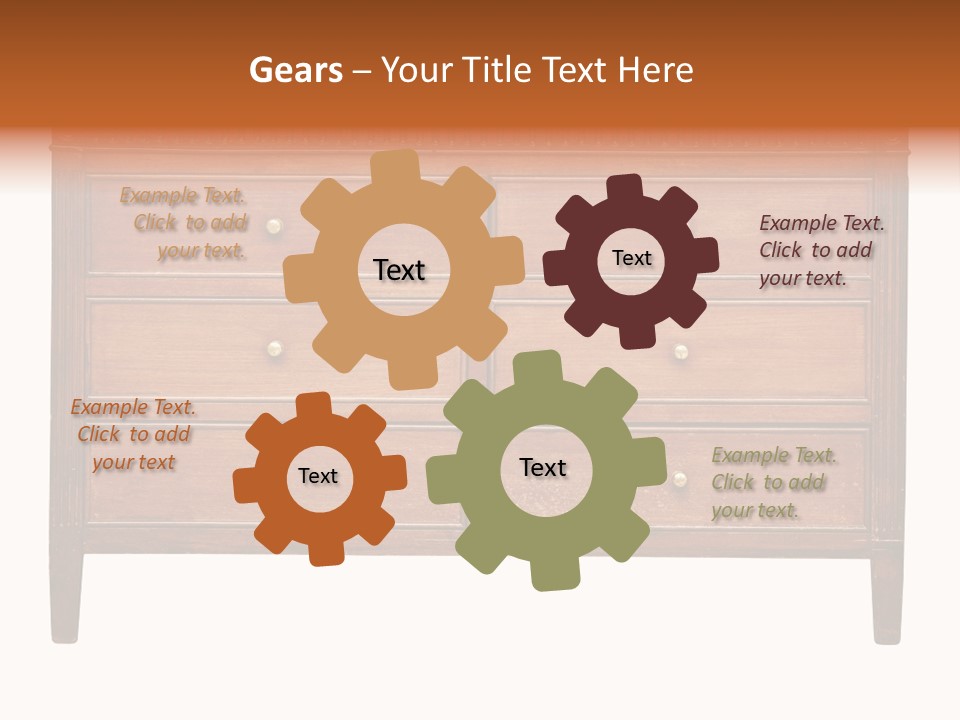 Gears – Your Title Text Here

Example Text. Click to add your text.

Text

Text

Example Text. Click to add your text.

Example Text. Click to add your text

Text

Text

Example Text. Click to add your text.